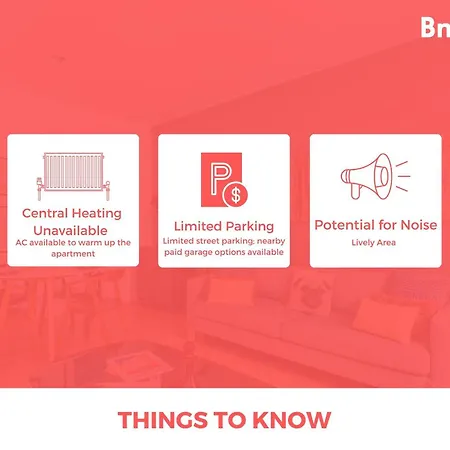 Bn

Central Heating Unavailable
AC available to warm up the apartment

P $

Limited Parking
Limited street parking: nearby paid garage options available

Potential for Noise
Lively Area

THINGS TO KNOW